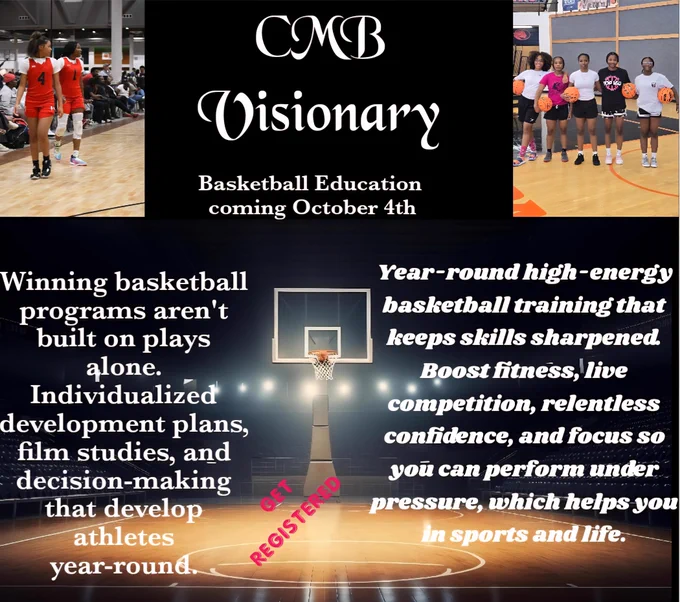 CMB Visionary

Basketball Education coming October 4th

Winning basketball programs aren't built on plays alone. Individualized development plans, film studies, and decision-making that develop athletes year-round.

GET REGISTERED

Year-round high-energy basketball training that keeps skills sharpened. Boost fitness, live competition, relentless confidence, and focus so you can perform under pressure, which helps you in sports and life.